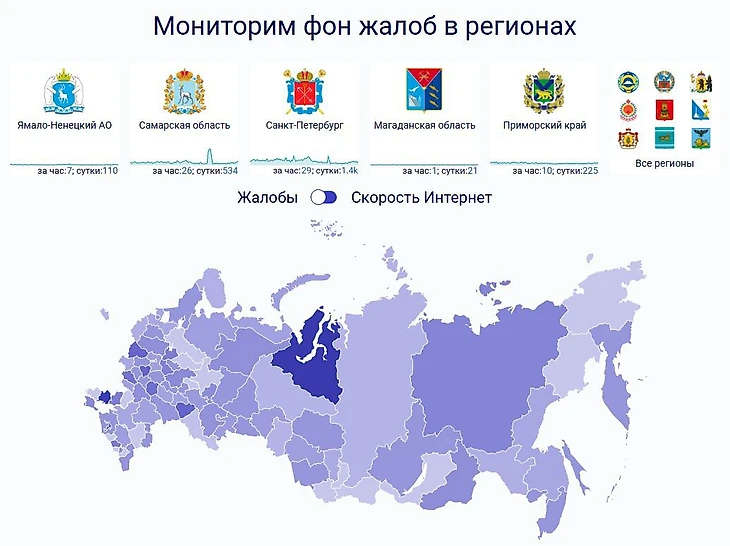 Мониторим фон жалоб в регионах

Ямало-Ненецкий АО
за час:7; сутки:110

Самарская область
за час:26; сутки:534

Санкт-Петербург
за час:29; сутки:1.4k

Магаданская область
за час:1; сутки:21

Приморский край
за час:10; сутки:225

Все регионы

Жалобы Скорость Интернет